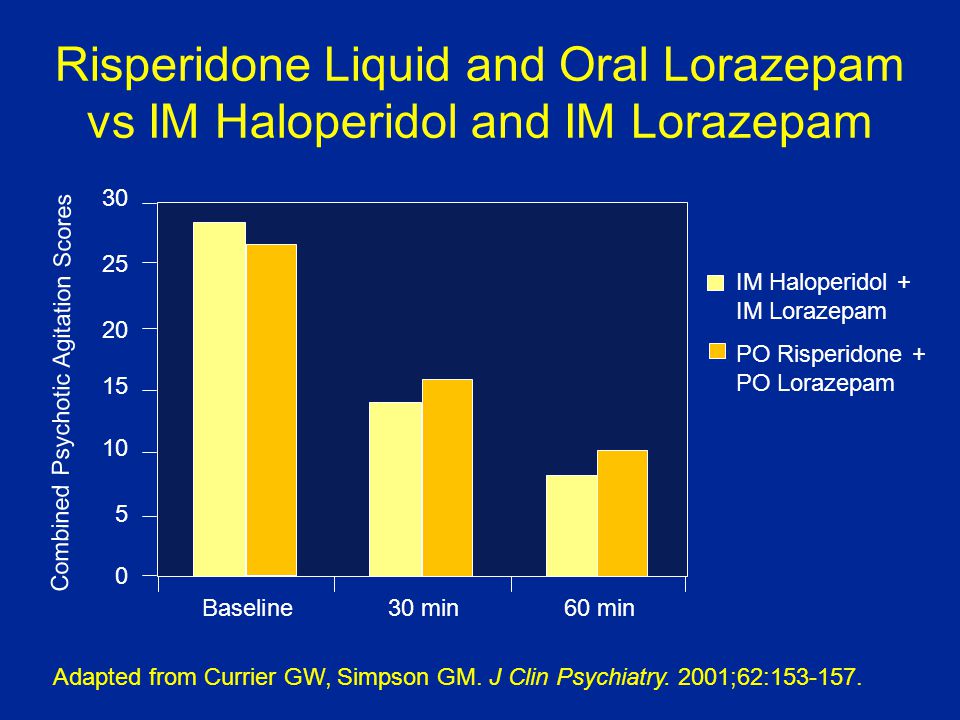 Risperidone Liquid and Oral Lorazepam vs IM Haloperidol and IM Lorazepam

Combined Psychotic Agitation Scores

30
25
20
15
10
5
0

Baseline
30 min
60 min

IM Haloperidol + IM Lorazepam

PO Risperidone + PO Lorazepam

Adapted from Currier GW, Simpson GM. J Clin Psychiatry. 2001;62:153-157.